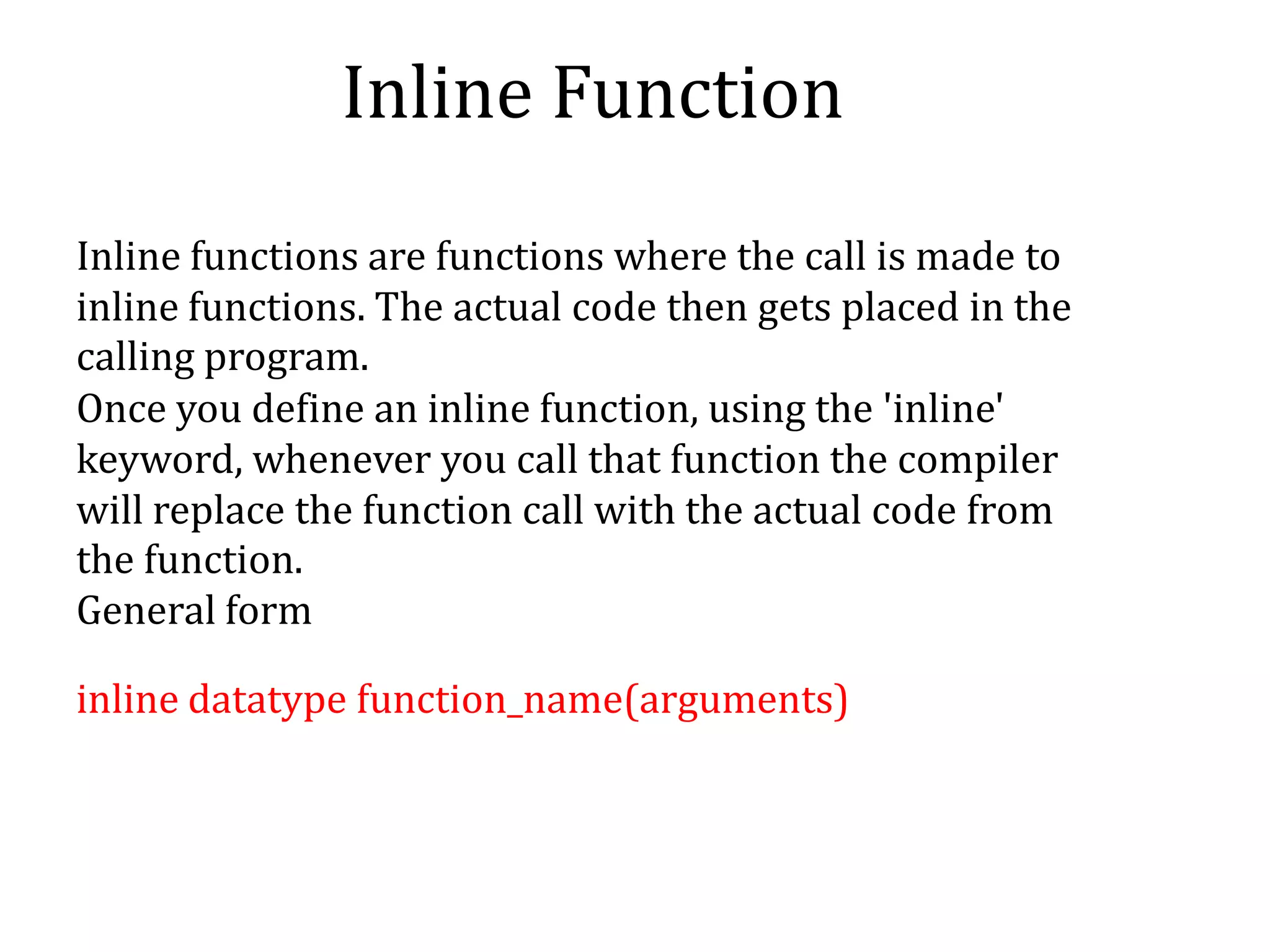 Inline Function

Inline functions are functions where the call is made to inline functions. The actual code then gets placed in the calling program.
Once you define an inline function, using the 'inline' keyword, whenever you call that function the compiler will replace the function call with the actual code from the function.
General form

inline datatype function_name(arguments)